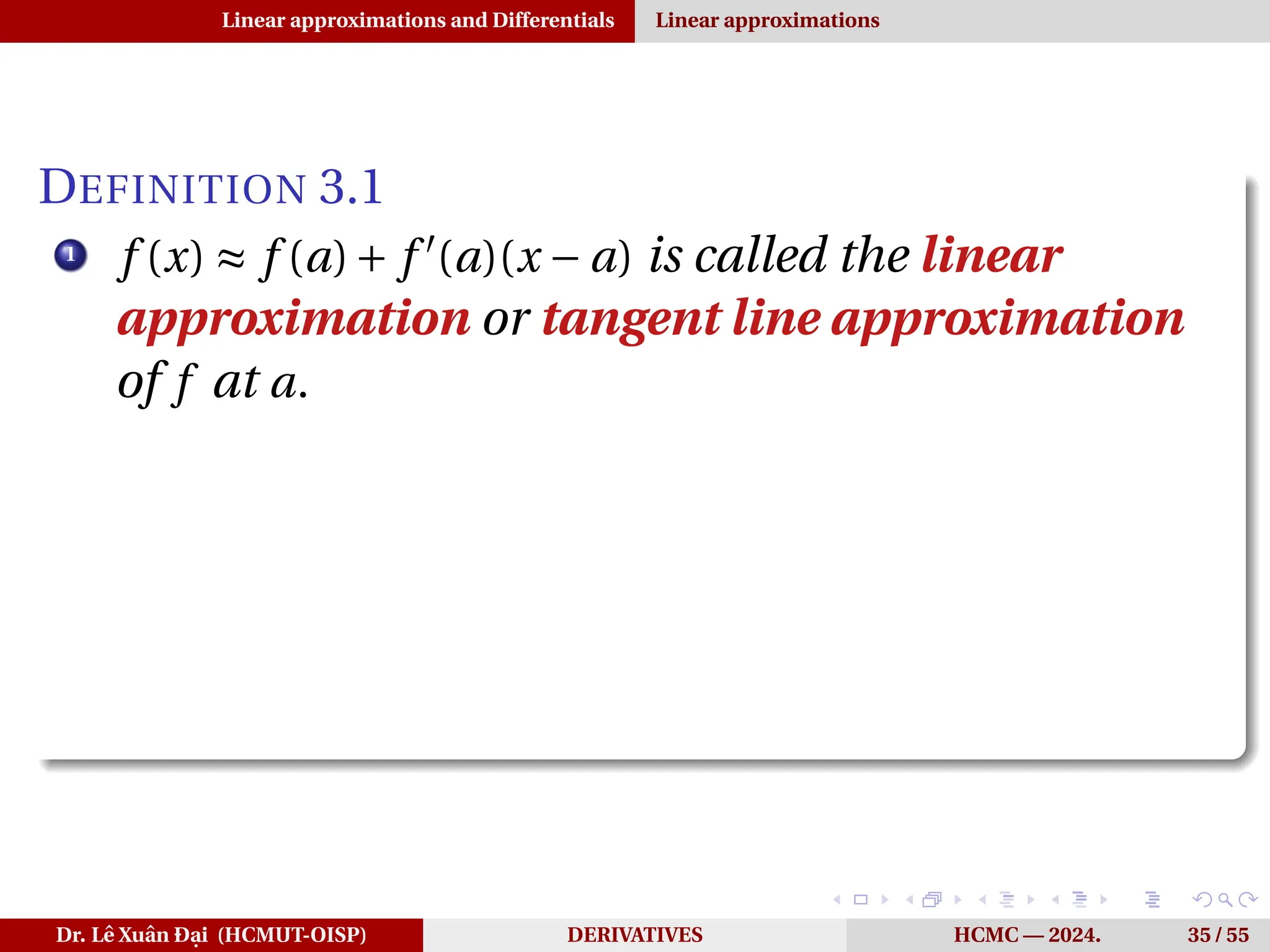 Linear approximations and Differentials Linear approximations

DEFINITION 3.1

1 $f(x) \approx f(a) + f'(a)(x-a)$ is called the linear approximation or tangent line approximation of $f$ at $a$.

Dr. Lê Xuân Đại (HCMUT-OISP) DERIVATIVES HCMC — 2024. 35 / 55